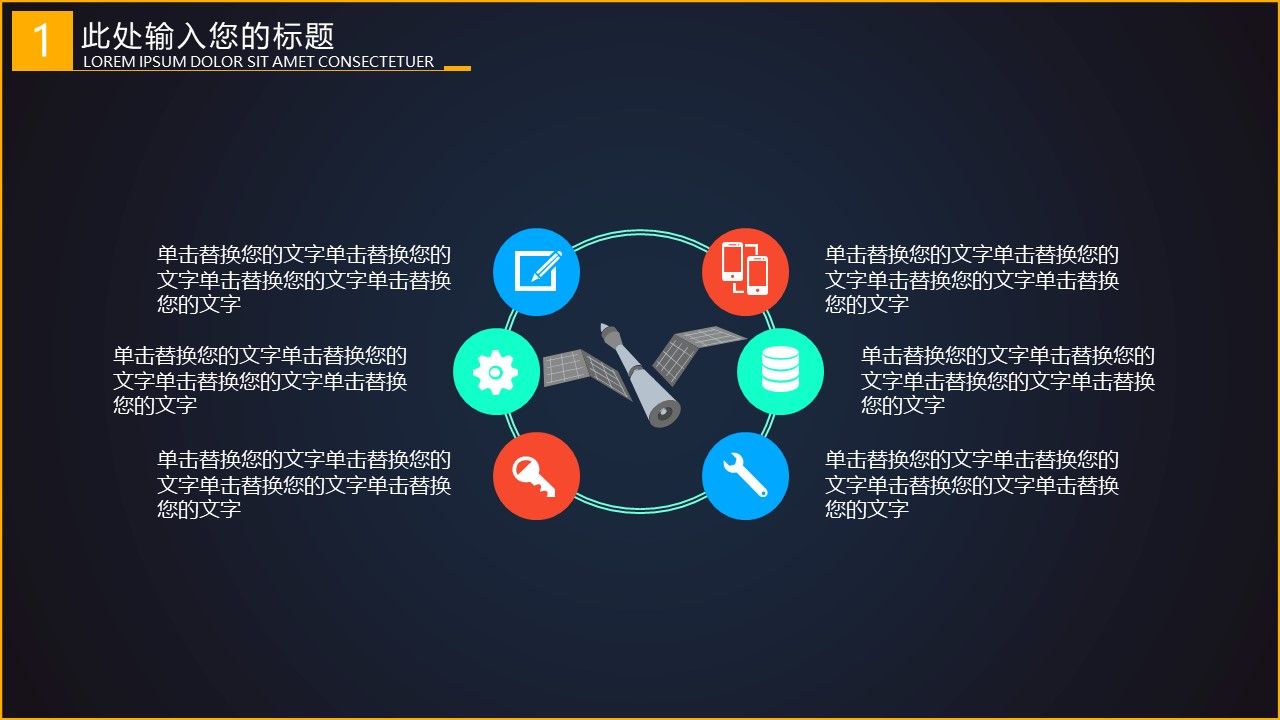 1 此处输入您的标题
LOREM IPSUM DOLOR SIT AMET CONSECTETUER

单击替换您的文字单击替换您的文字单击替换您的文字单击替换您的文字

单击替换您的文字单击替换您的文字单击替换您的文字单击替换您的文字

单击替换您的文字单击替换您的文字单击替换您的文字单击替换您的文字

单击替换您的文字单击替换您的文字单击替换您的文字单击替换您的文字

单击替换您的文字单击替换您的文字单击替换您的文字单击替换您的文字

单击替换您的文字单击替换您的文字单击替换您的文字单击替换您的文字